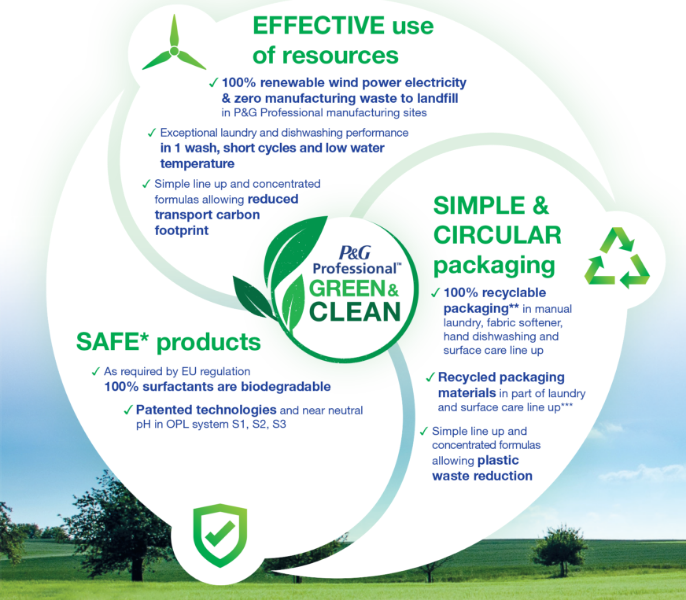 EFFECTIVE use of resources

✓ 100% renewable wind power electricity & zero manufacturing waste to landfill in P&G Professional manufacturing sites

✓ Exceptional laundry and dishwashing performance in 1 wash, short cycles and low water temperature

✓ Simple line up and concentrated formulas allowing reduced transport carbon footprint

P&G Professional™ GREEN & CLEAN

SIMPLE & CIRCULAR packaging

✓ 100% recyclable packaging** in manual laundry, fabric softener, hand dishwashing and surface care line up

✓ Recycled packaging materials in part of laundry and surface care line up***

✓ Simple line up and concentrated formulas allowing plastic waste reduction

SAFE* products

✓ As required by EU regulation 100% surfactants are biodegradable

✓ Patented technologies and near neutral pH in OPL system S1, S2, S3